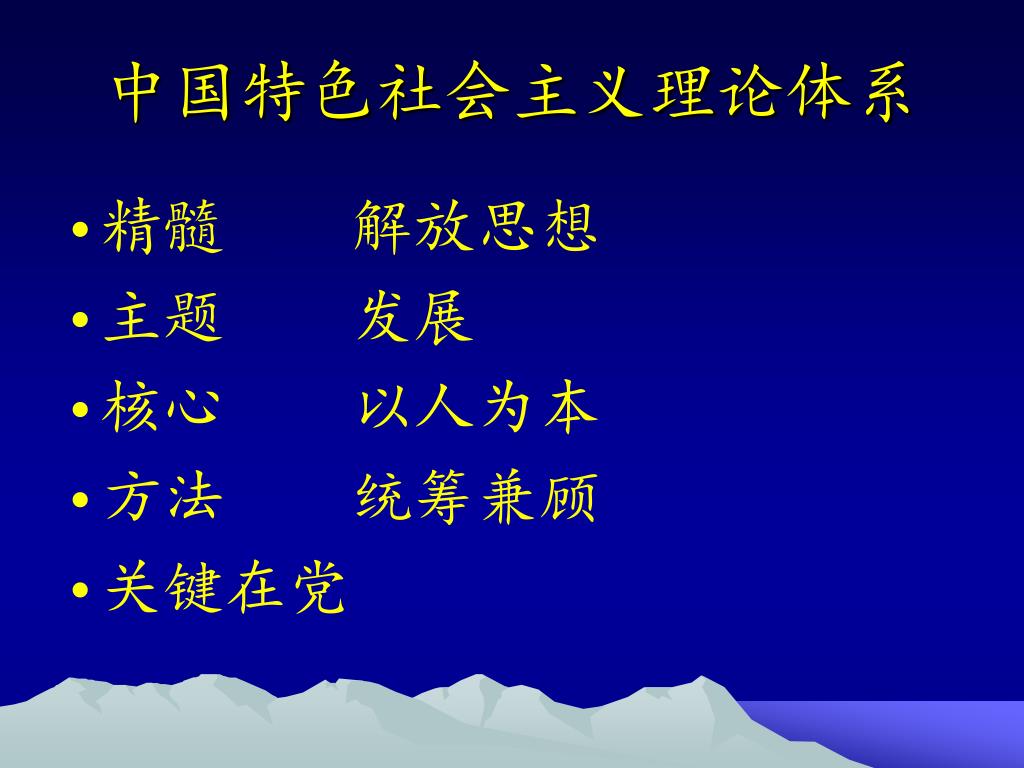 中国特色社会主义理论体系

• 精髓　　解放思想
• 主题　　发展
• 核心　　以人为本
• 方法　　统筹兼顾
• 关键在党